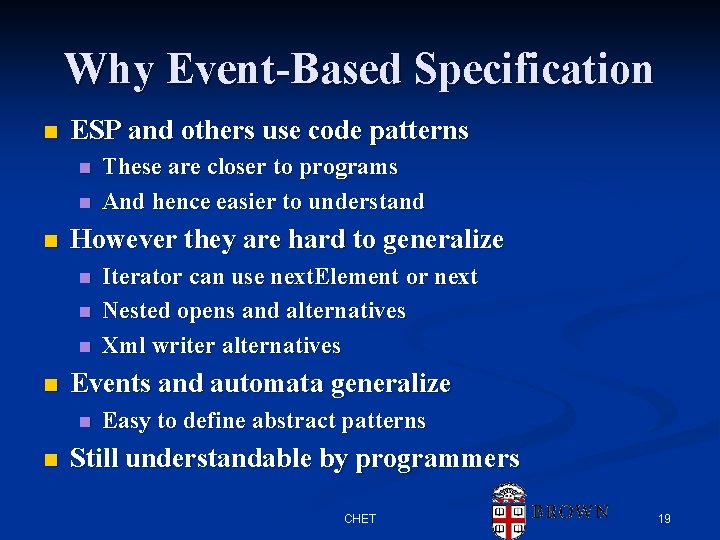 Why Event-Based Specification

ESP and others use code patterns

These are closer to programs

And hence easier to understand

However they are hard to generalize

Iterator can use nextElement or next

Nested opens and alternatives

Xml writer alternatives

Events and automata generalize

Easy to define abstract patterns

Still understandable by programmers

CHET

BROWN

19